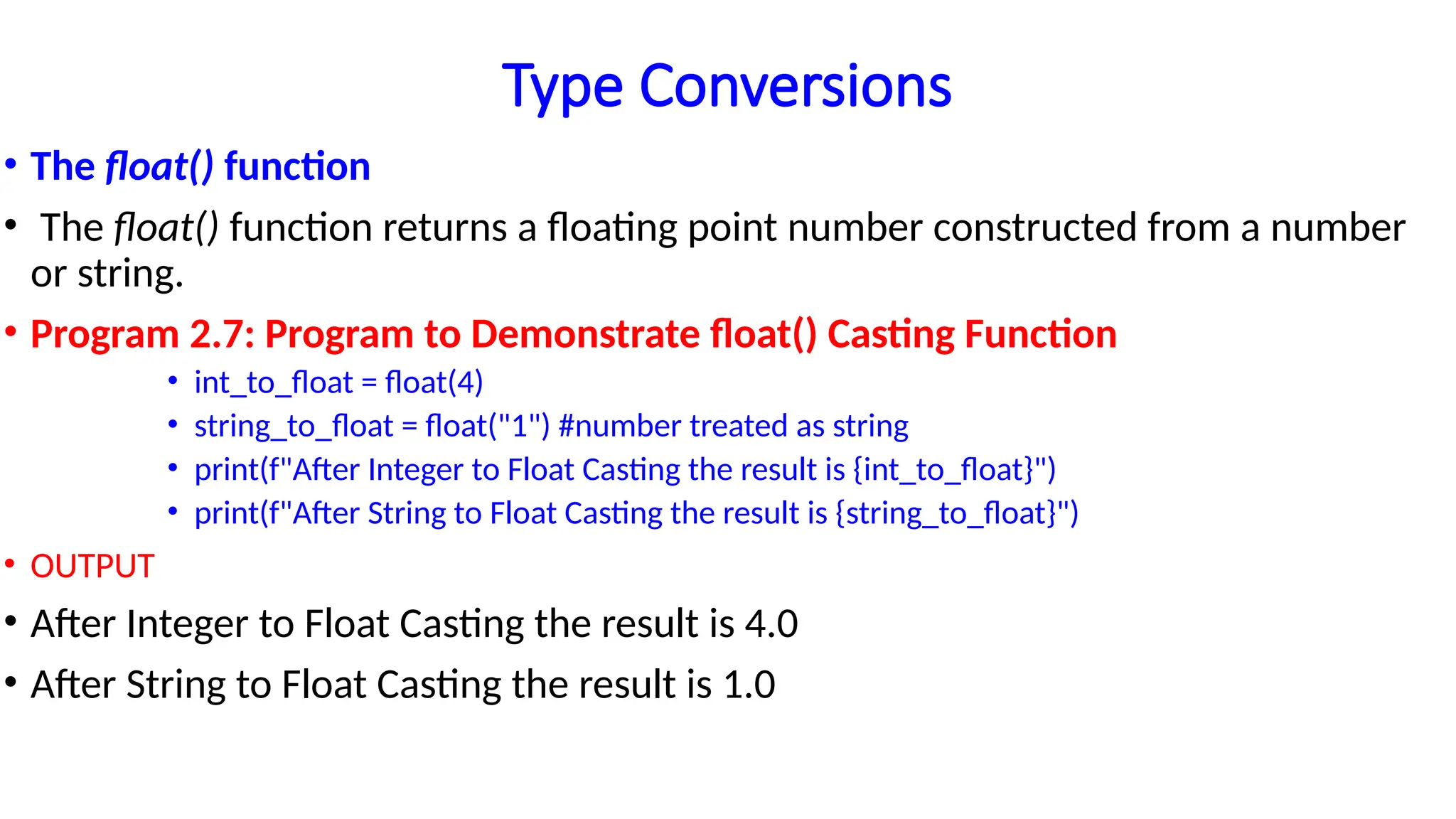 Type Conversions

• The float() function

• The float() function returns a floating point number constructed from a number or string.

• Program 2.7: Program to Demonstrate float() Casting Function

• int_to_float = float(4)
• string_to_float = float("1") #number treated as string
• print(f"After Integer to Float Casting the result is {int_to_float}")
• print(f"After String to Float Casting the result is {string_to_float}")

• OUTPUT

• After Integer to Float Casting the result is 4.0

• After String to Float Casting the result is 1.0